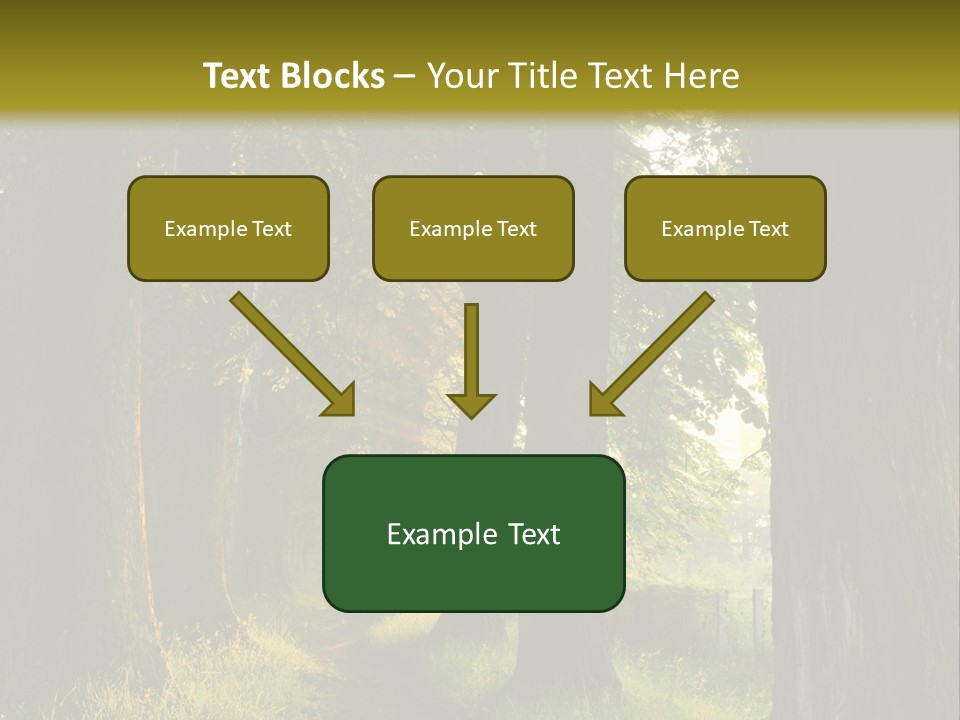 Text Blocks – Your Title Text Here

Example Text

Example Text

Example Text

Example Text